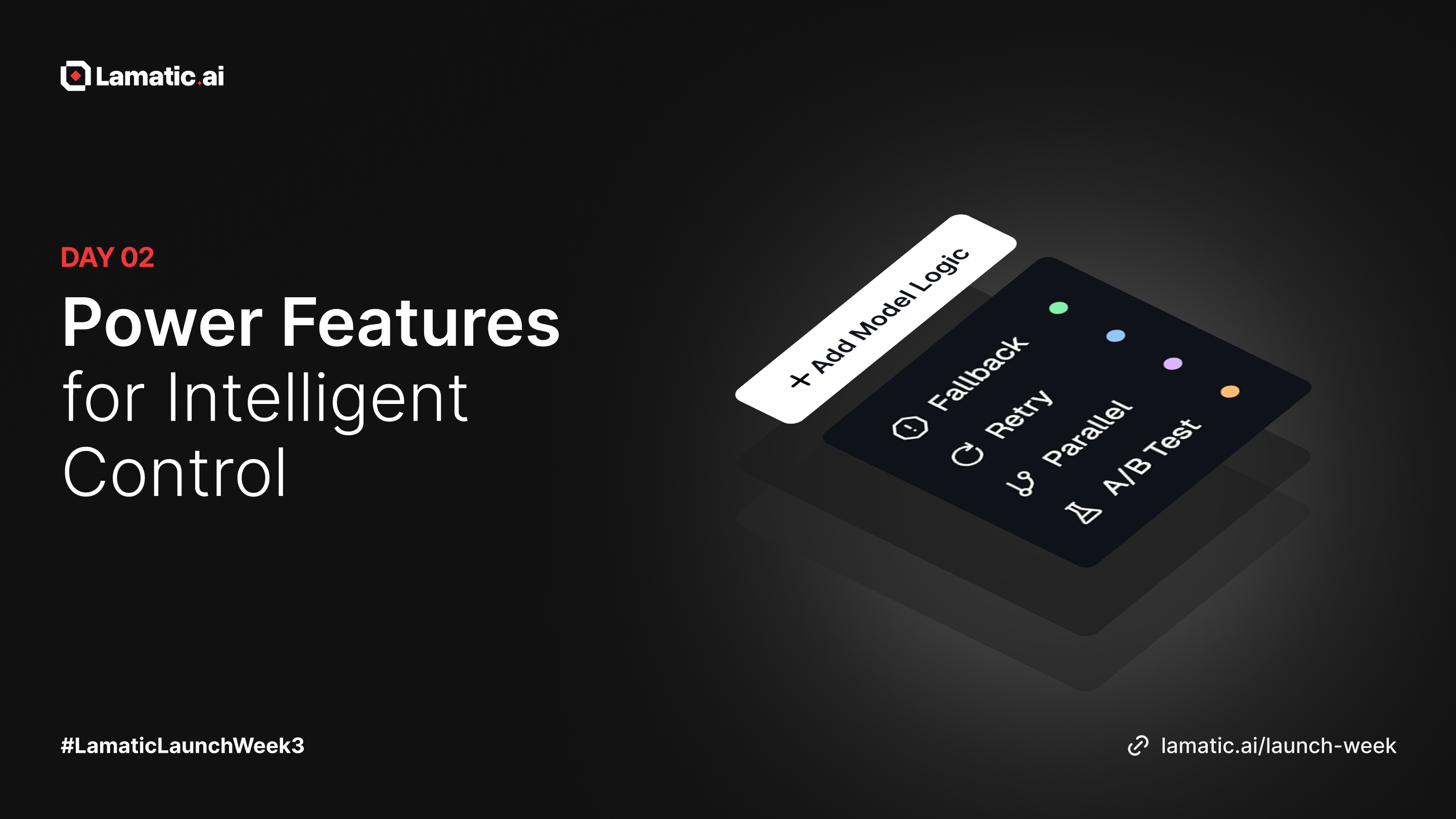 Lamatic.ai

DAY 02

Power Features for Intelligent Control

+ Add Model Logic

Fallback
Retry
Parallel
A/B Test

#LamaticLaunchWeek3

lamatic.ai/launch-week